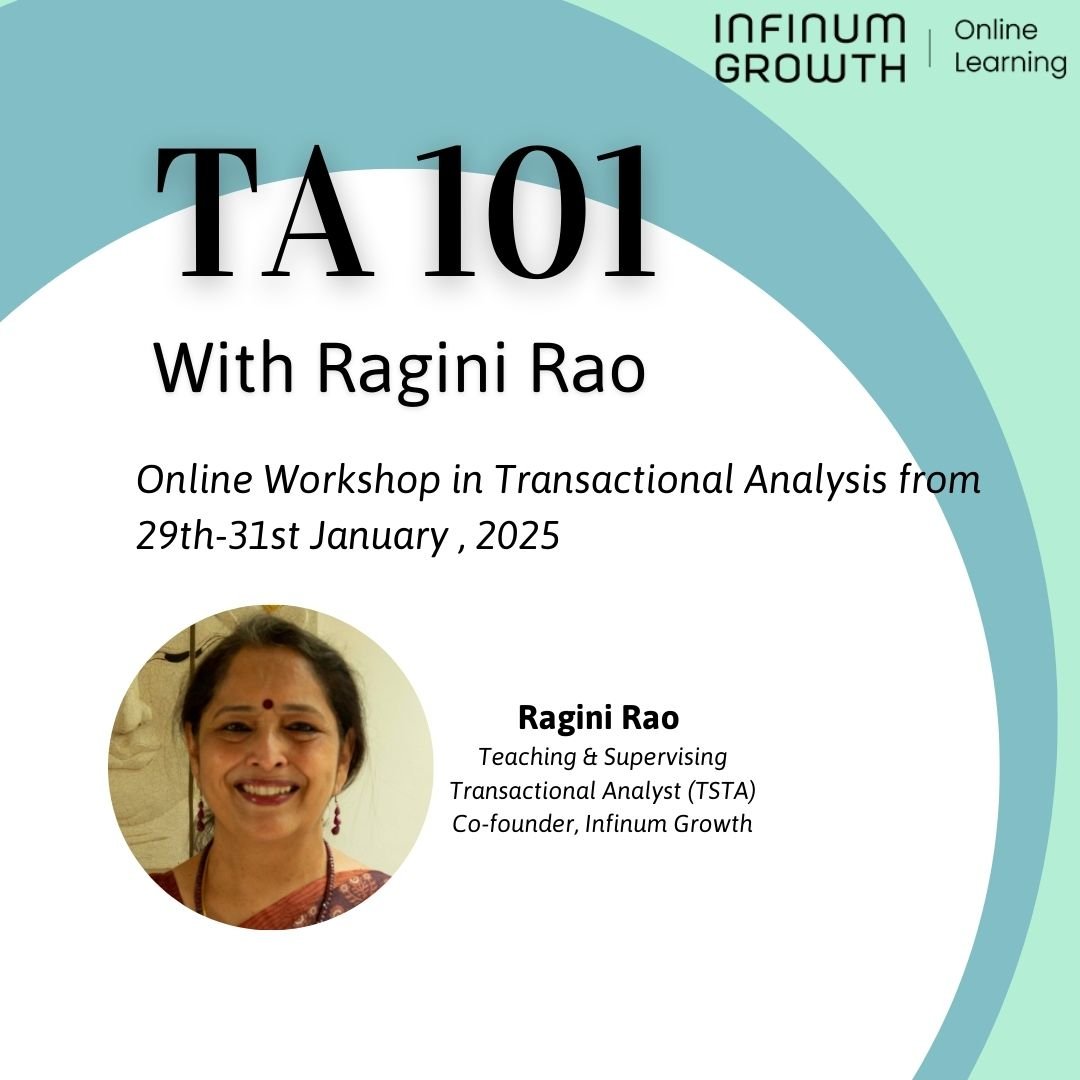 INFINUM GROWTH | Online Learning

TA 101

With Ragini Rao

Online Workshop in Transactional Analysis from 29th-31st January , 2025

Ragini Rao
Teaching & Supervising Transactional Analyst (TSTA)
Co-founder, Infinum Growth